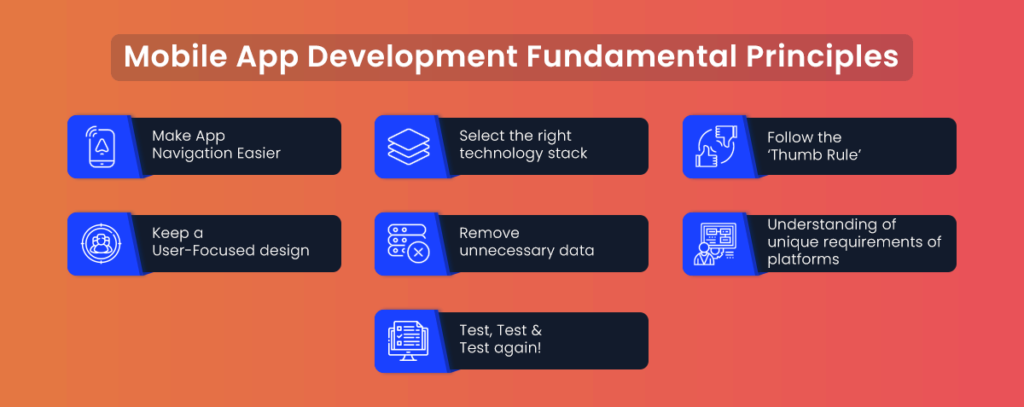 Mobile App Development Fundamental Principles

Make App Navigation Easier

Select the right technology stack

Follow the 'Thumb Rule'

Keep a User-Focused design

Remove unnecessary data

Understanding of unique requirements of platforms

Test, Test & Test again!